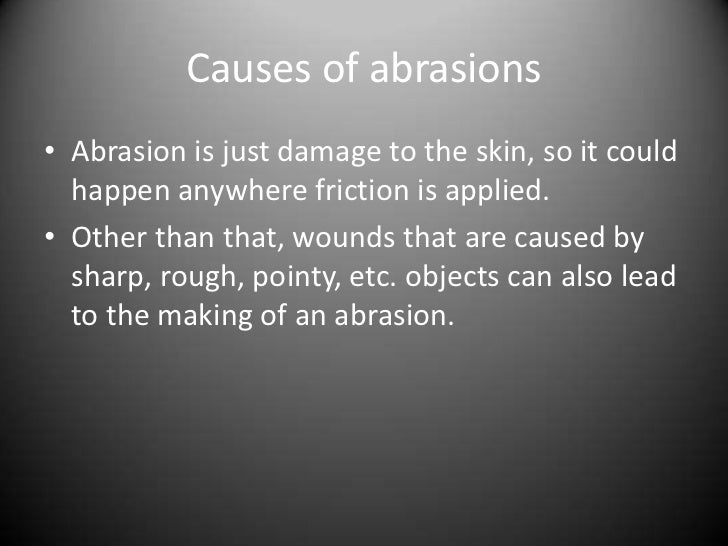 Causes of abrasions

• Abrasion is just damage to the skin, so it could happen anywhere friction is applied.

• Other than that, wounds that are caused by sharp, rough, pointy, etc. objects can also lead to the making of an abrasion.